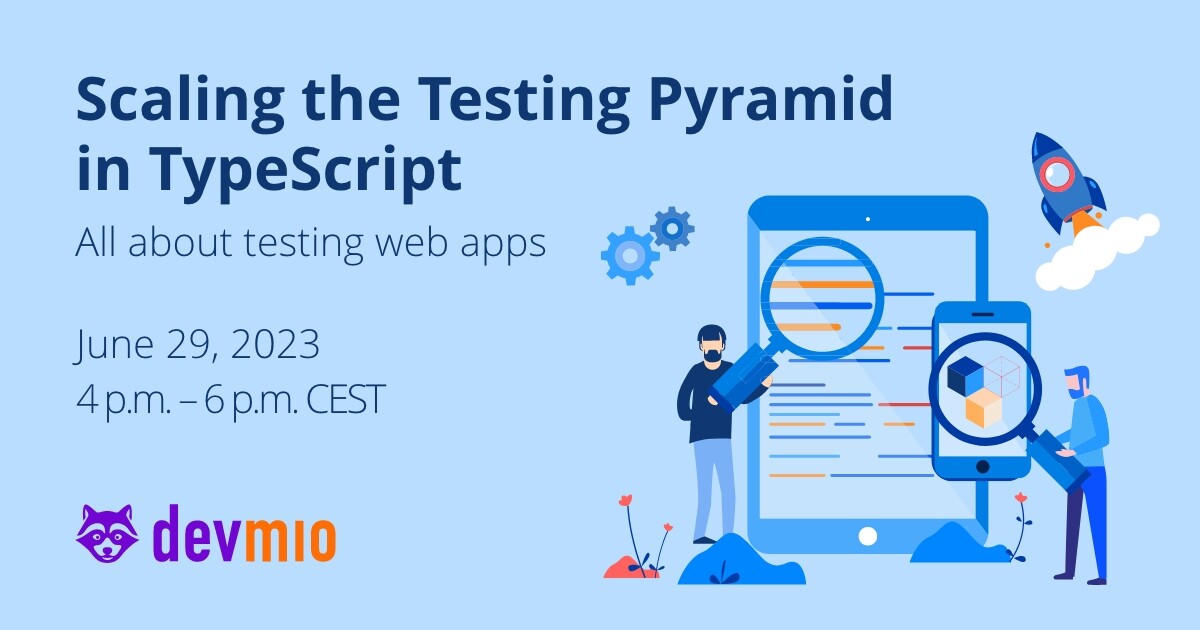 Scaling the Testing Pyramid in TypeScript

All about testing web apps

June 29, 2023
4 p.m. – 6 p.m. CEST

devmio